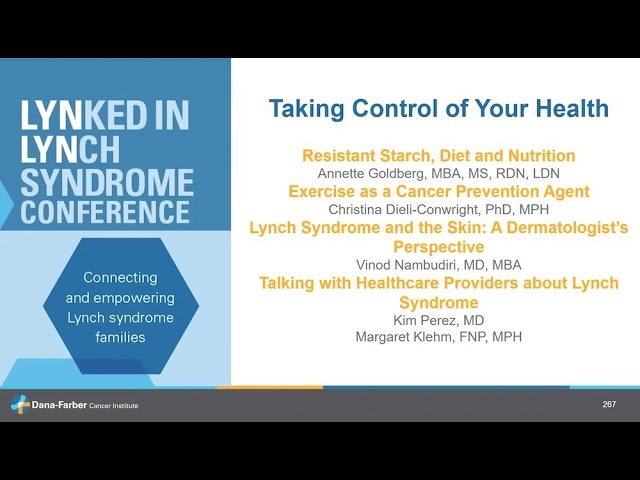 LYNKED IN LYNCH SYNDROME CONFERENCE

Connecting and empowering Lynch syndrome families

Taking Control of Your Health

Resistant Starch, Diet and Nutrition
Annette Goldberg, MBA, MS, RDN, LDN
Exercise as a Cancer Prevention Agent
Christina Dieli-Conwright, PhD, MPH
Lynch Syndrome and the Skin: A Dermatologist's Perspective
Vinod Nambudiri, MD, MBA
Talking with Healthcare Providers about Lynch Syndrome
Kim Perez, MD
Margaret Klehm, FNP, MPH

Dana-Farber Cancer Institute

267